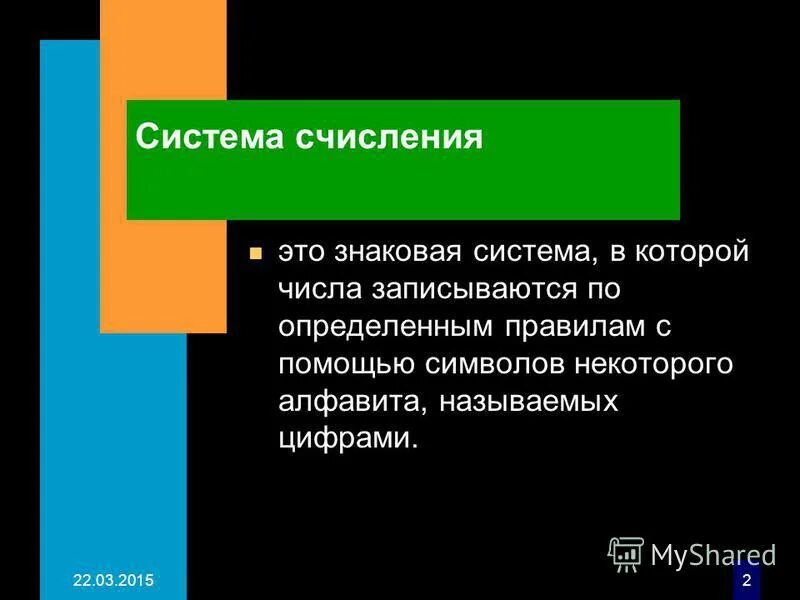 Система счисления

это знаковая система, в которой числа записываются по определенным правилам с помощью символов некоторого алфавита, называемых цифрами.

MyShared

22.03.2015

2